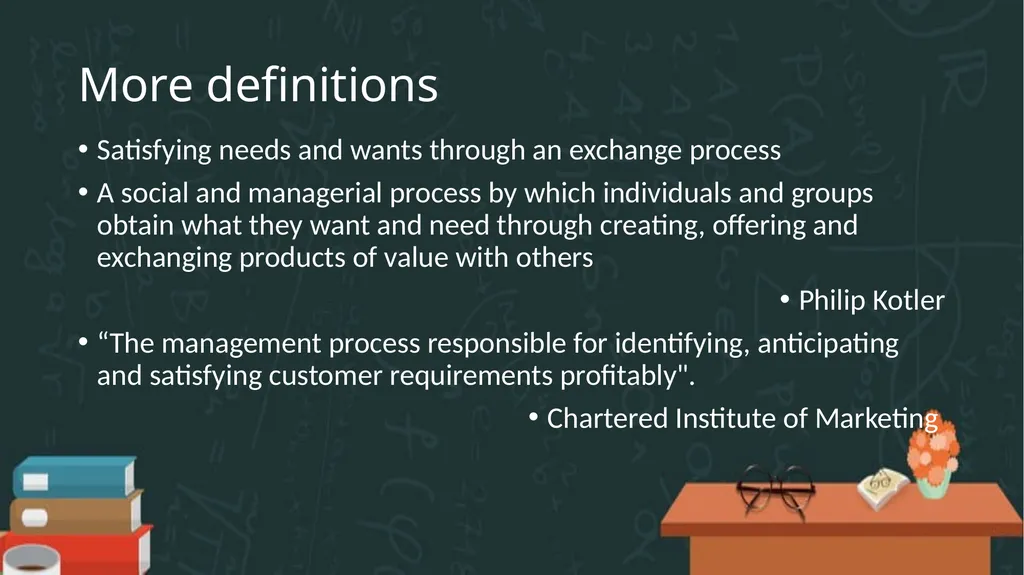 More definitions

• Satisfying needs and wants through an exchange process

• A social and managerial process by which individuals and groups obtain what they want and need through creating, offering and exchanging products of value with others

• Philip Kotler

• “The management process responsible for identifying, anticipating and satisfying customer requirements profitably".

• Chartered Institute of Marketing